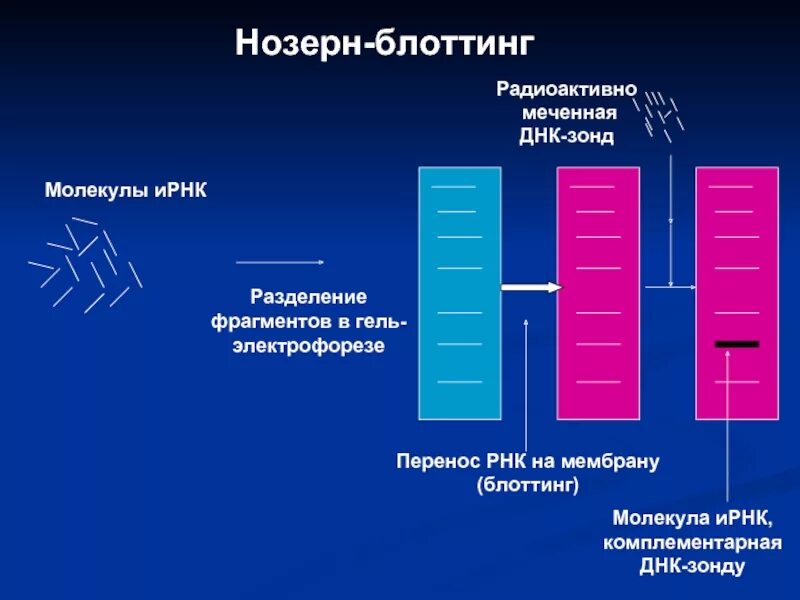 Нозерн-блоттинг

Радиоактивно меченная ДНК-зонд

Молекулы иРНК

Разделение фрагментов в гель-электрофорезе

Перенос РНК на мембрану (блоттинг)

Молекула иРНК, комплементарная ДНК-зонду